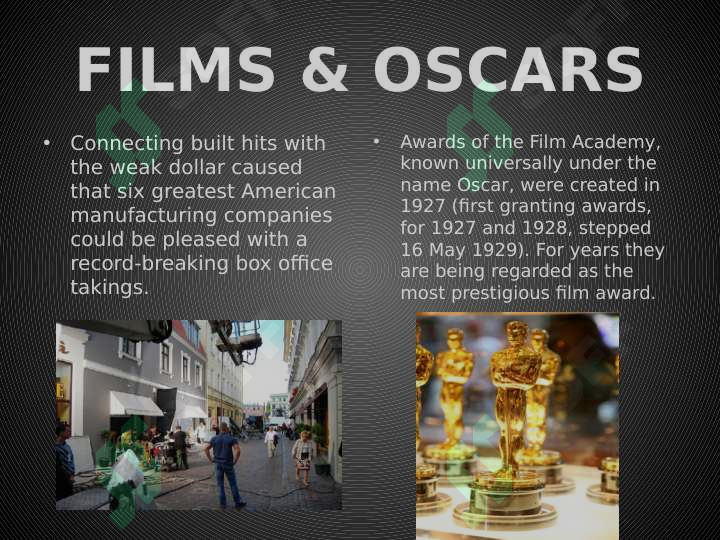 FILMS & OSCARS

• Connecting built hits with the weak dollar caused that six greatest American manufacturing companies could be pleased with a record-breaking box office takings.

• Awards of the Film Academy, known universally under the name Oscar, were created in 1927 (first granting awards, for 1927 and 1928, stepped 16 May 1929). For years they are being regarded as the most prestigious film award.